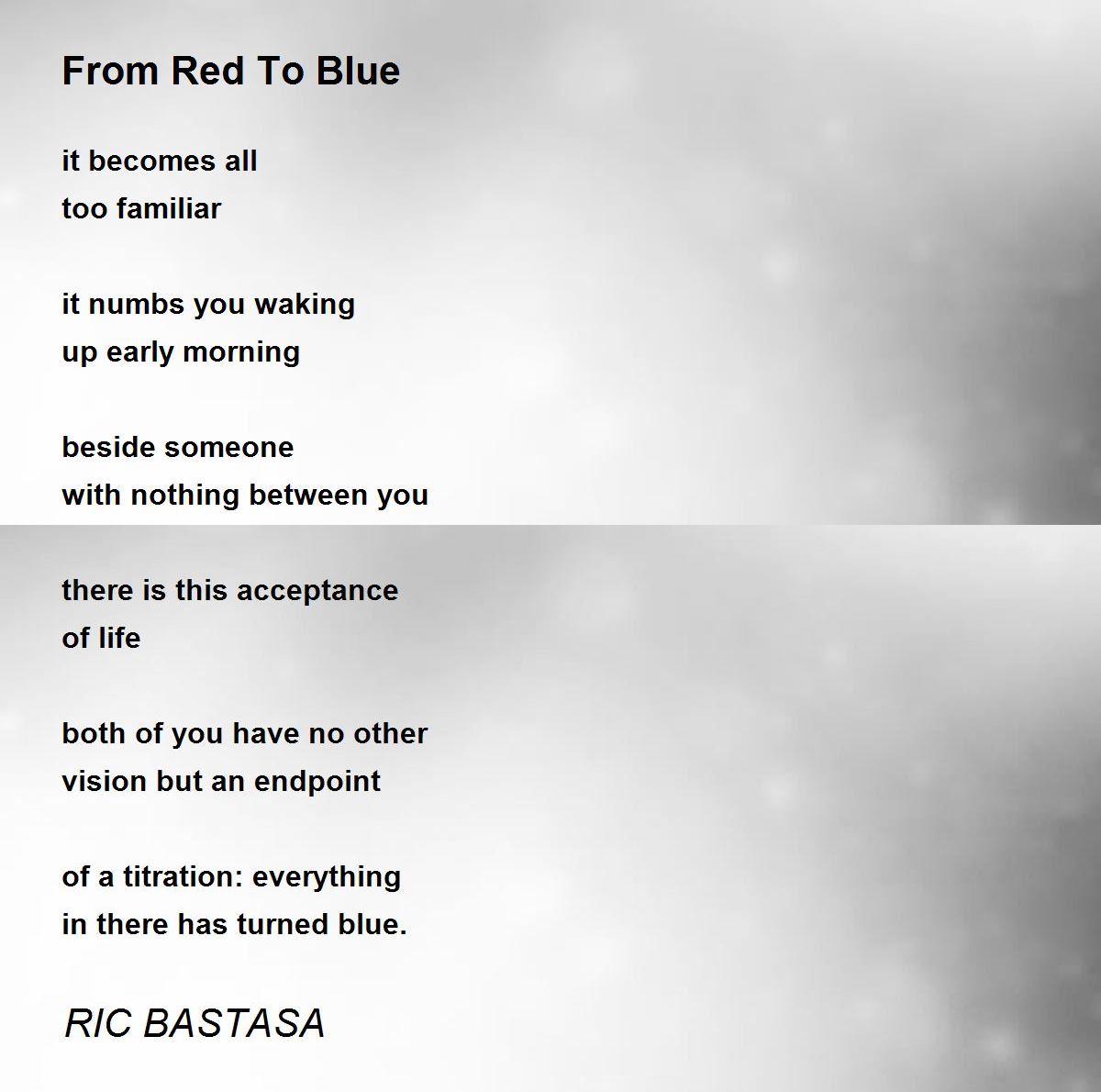 From Red To Blue

it becomes all
too familiar

it numbs you waking
up early morning

beside someone
with nothing between you

there is this acceptance
of life

both of you have no other
vision but an endpoint

of a titration: everything
in there has turned blue.

RIC BASTASA